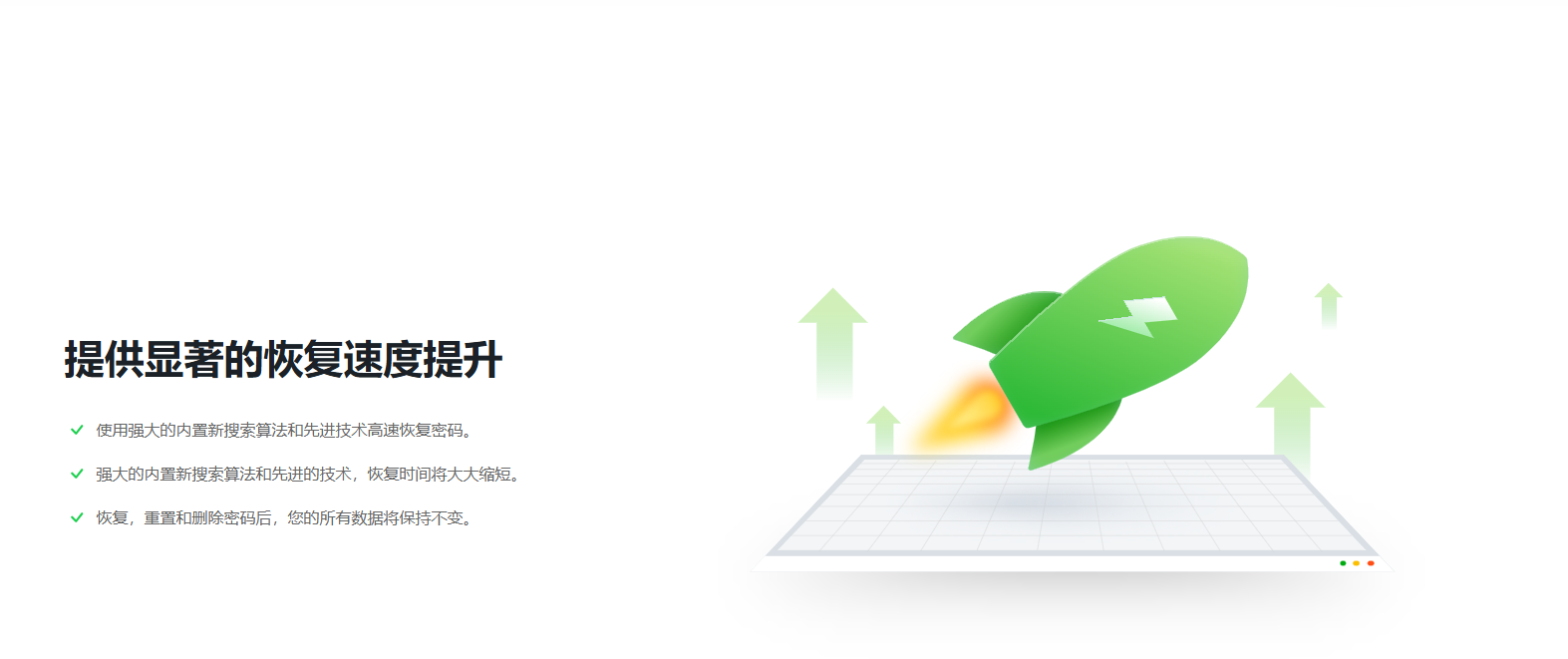 提供显著的恢复速度提升

使用强大的内置新搜索算法和先进技术高速恢复密码。

强大的内置新搜索算法和先进的技术，恢复时间将大大缩短。

恢复，重置和删除密码后，您的所有数据将保持不变。